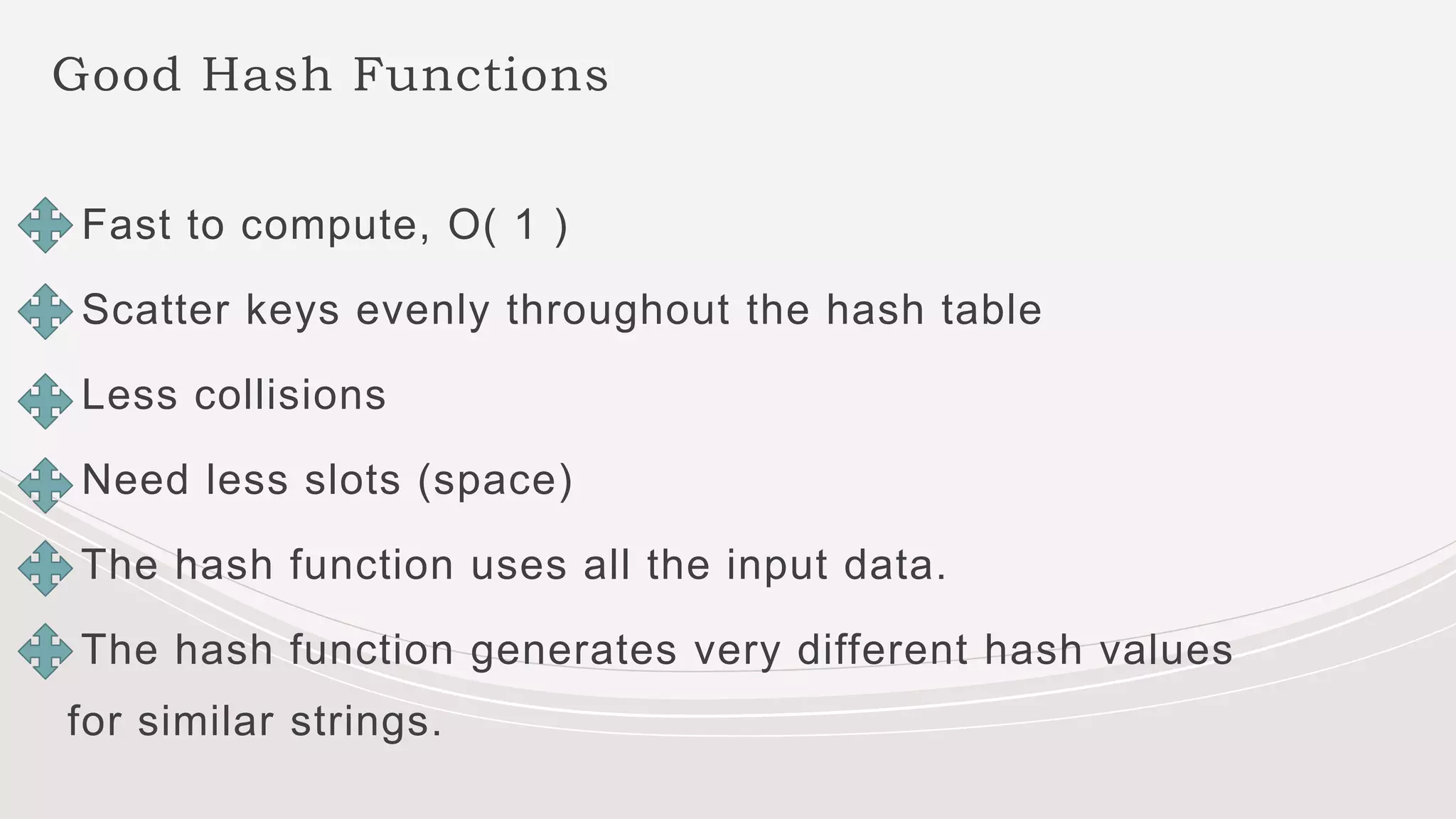 Good Hash Functions

Fast to compute, O( 1 )

Scatter keys evenly throughout the hash table

Less collisions

Need less slots (space)

The hash function uses all the input data.

The hash function generates very different hash values for similar strings.